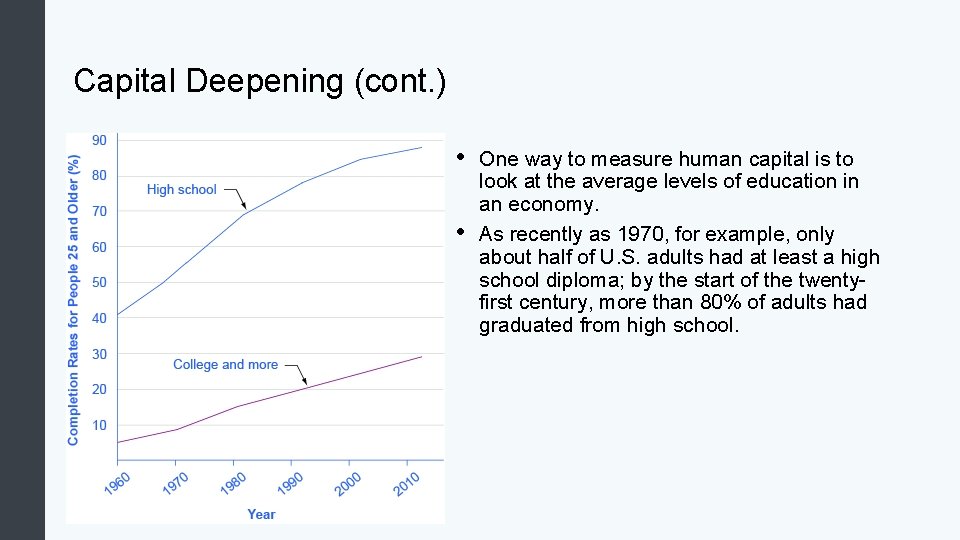 Capital Deepening (cont.)

Completion Rates for People 25 and Older (%)

90
80
70
60
50
40
30
20
10

High school

College and more

1960 1970 1980 1990 2000 2010

Year

• One way to measure human capital is to look at the average levels of education in an economy.

• As recently as 1970, for example, only about half of U.S. adults had at least a high school diploma; by the start of the twenty-first century, more than 80% of adults had graduated from high school.